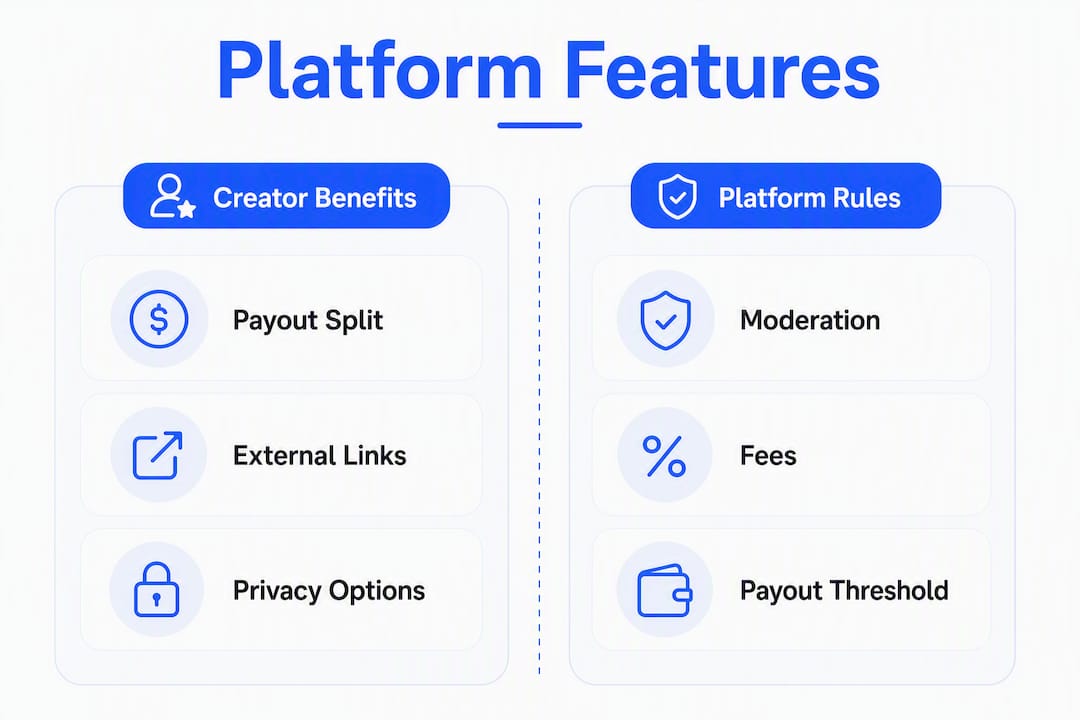 Platform Features

Creator Benefits

Payout Split

External Links

Privacy Options

Platform Rules

Moderation

Fees

Payout Threshold